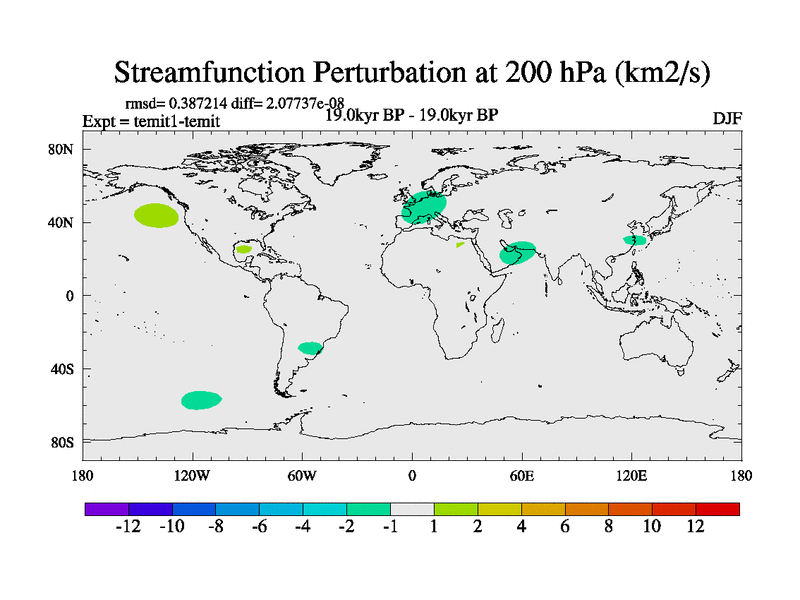 Streamfunction Perturbation at 200 hPa (km2/s)

rmsd= 0.387214 diff= 2.07737e-08
Expt = temit1-temit
19.0kyr BP - 19.0kyr BP
DJF

80N
40N
0
40S
80S

180
120W
60W
0
60E
120E
180

-12 -10 -8 -6 -4 -2 -1 1 2 4 6 8 10 12